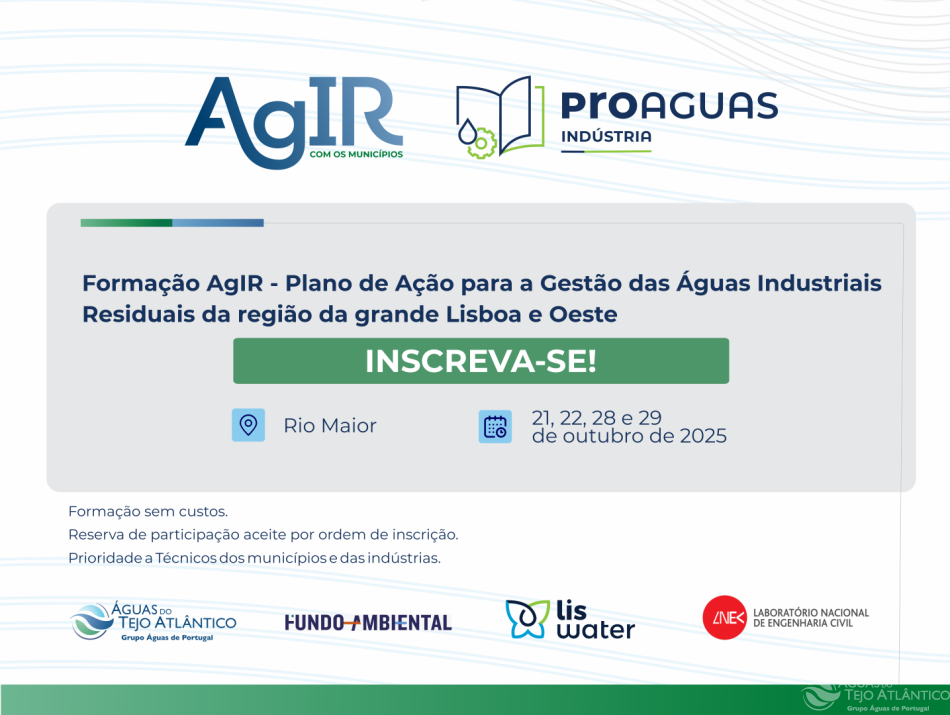 AgIR
COM OS MUNICÍPIOS

PROAGUAS
INDÚSTRIA

Formação AgIR - Plano de Ação para a Gestão das Águas Industriais Residuais da região da grande Lisboa e Oeste

INSCREVA-SE!

Rio Maior

21, 22, 28 e 29 de outubro de 2025

Formação sem custos.
Reserva de participação aceite por ordem de inscrição.
Prioridade a Técnicos dos municípios e das indústrias.

ÁGUAS DO TEJO ATLÂNTICO
Grupo Águas de Portugal

FUNDO AMBIENTAL

lis water

LNEC LABORATÓRIO NACIONAL DE ENGENHARIA CIVIL

ÁGUAS DO TEJO ATLÂNTICO
Grupo Águas de Portugal